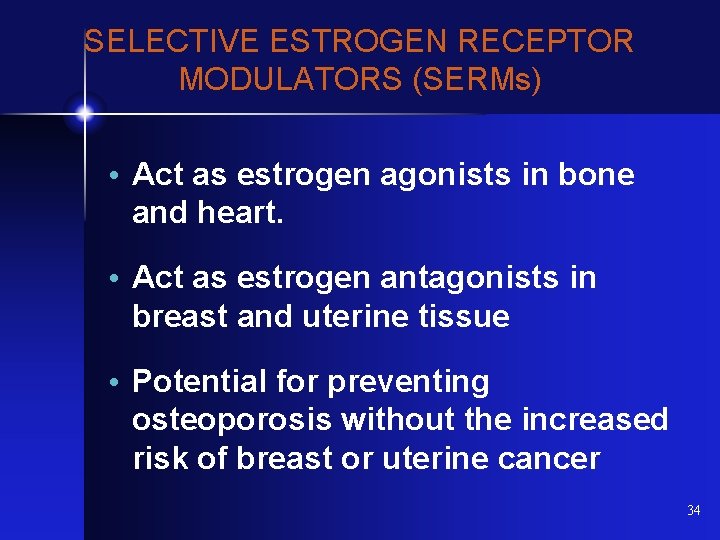 SELECTIVE ESTROGEN RECEPTOR MODULATORS (SERMs)

• Act as estrogen agonists in bone and heart.

• Act as estrogen antagonists in breast and uterine tissue

• Potential for preventing osteoporosis without the increased risk of breast or uterine cancer

34